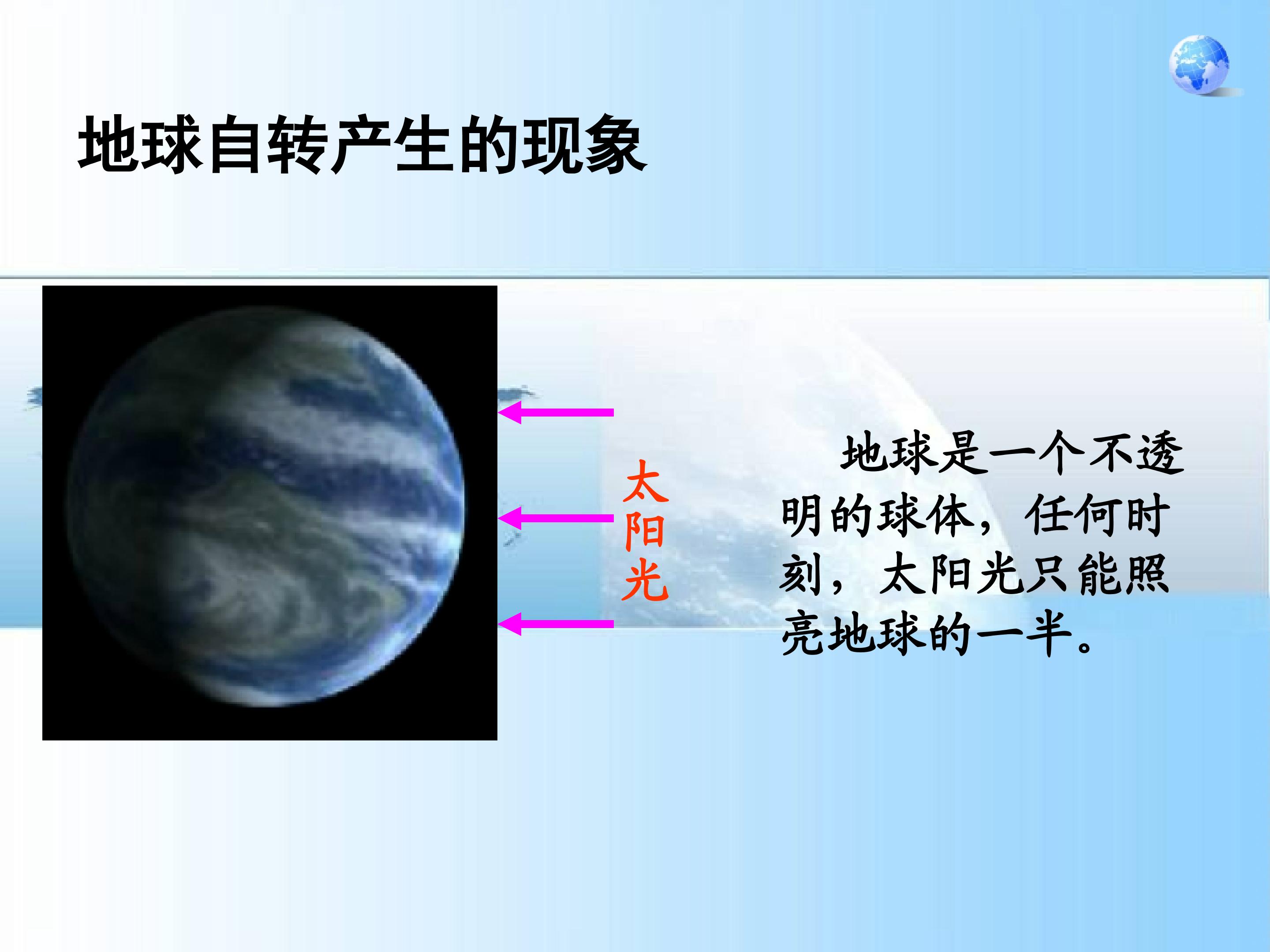 地球自转产生的现象

太阳光

地球是一个不透明的球体，任何时刻，太阳光只能照亮地球的一半。